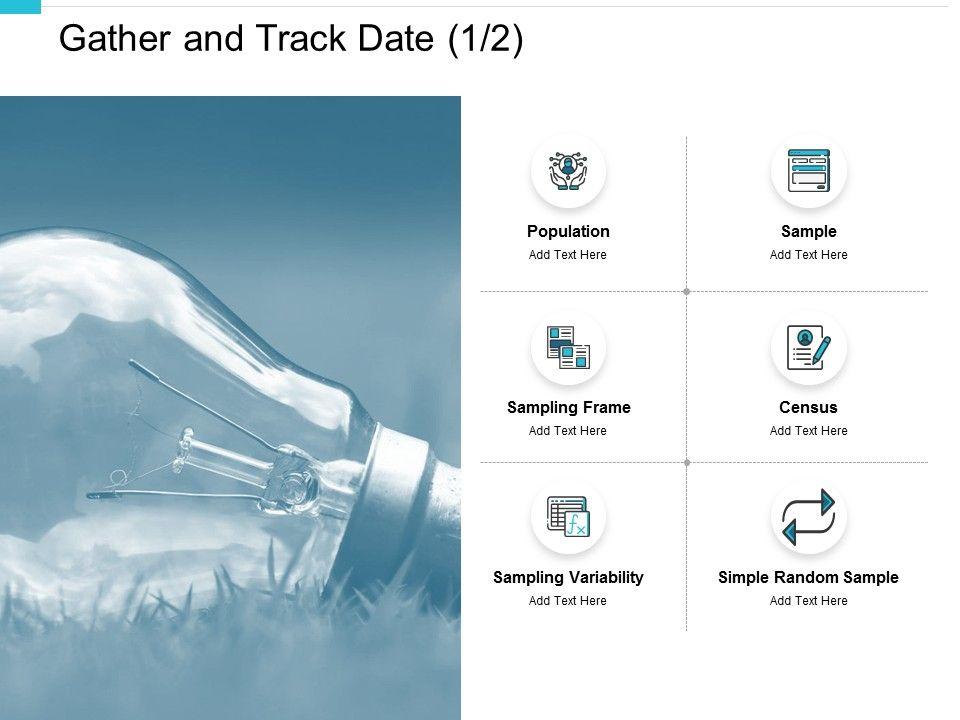 Gather and Track Date (1/2)

Population
Add Text Here

Sample
Add Text Here

Sampling Frame
Add Text Here

Census
Add Text Here

Sampling Variability
Add Text Here

Simple Random Sample
Add Text Here